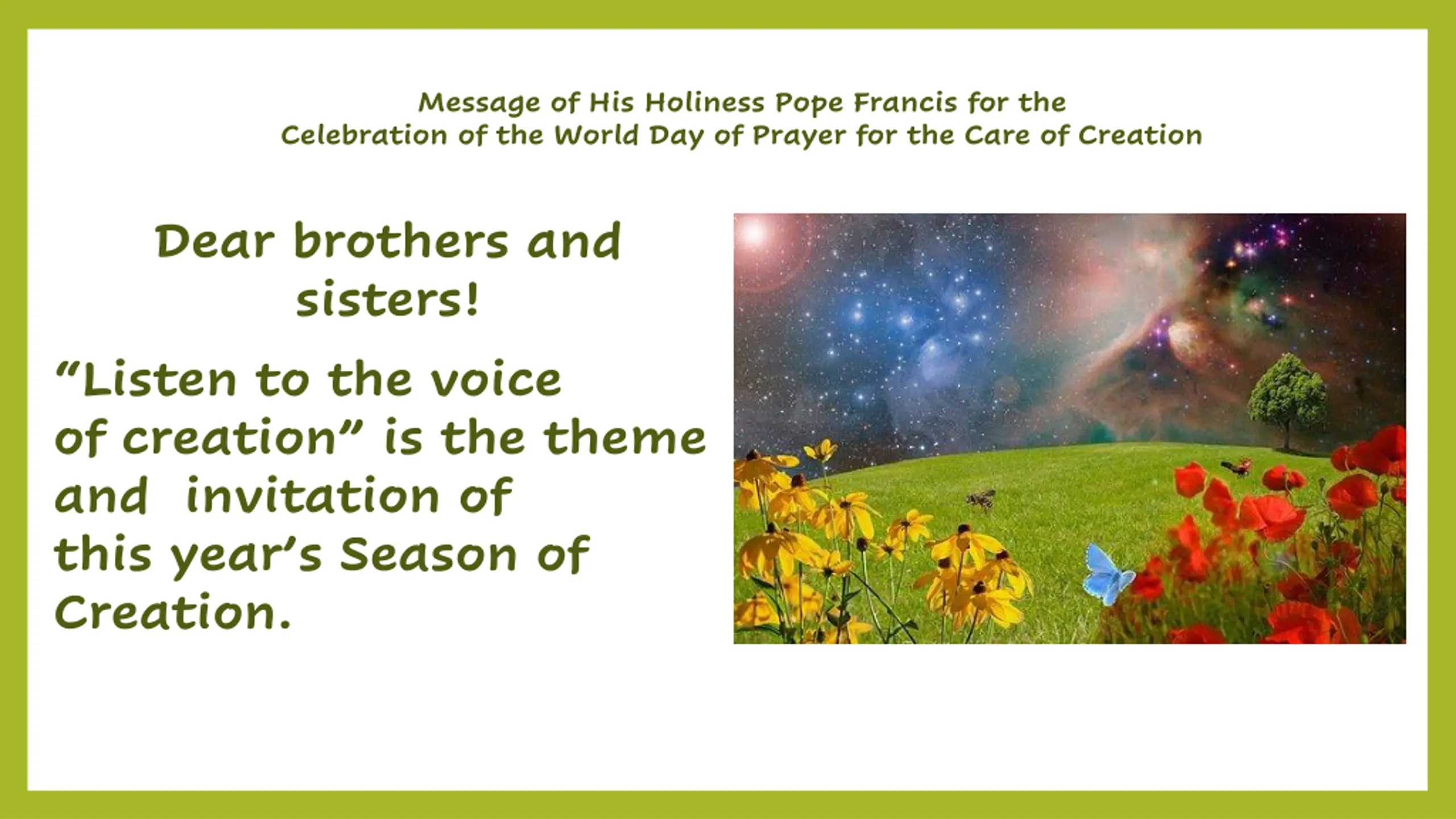 Message of His Holiness Pope Francis for the Celebration of the World Day of Prayer for the Care of Creation

Dear brothers and sisters!

“Listen to the voice of creation” is the theme and invitation of this year’s Season of Creation.